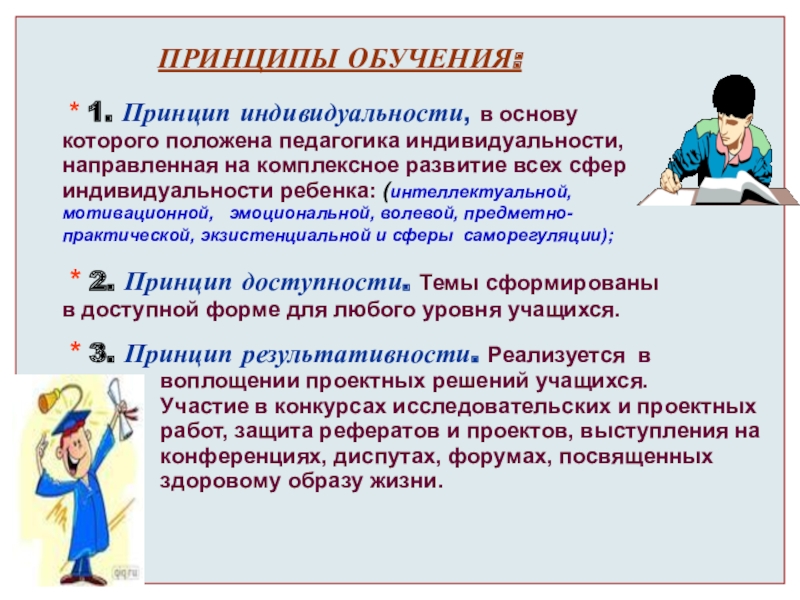 ПРИНЦИПЫ ОБУЧЕНИЯ:

* 1. Принцип индивидуальности, в основу которого положена педагогика индивидуальности, направленная на комплексное развитие всех сфер индивидуальности ребенка: (интеллектуальной, мотивационной, эмоциональной, волевой, предметно-практической, экзистенциальной и сферы саморегуляции);

* 2. Принцип доступности. Темы сформированы в доступной форме для любого уровня учащихся.

* 3. Принцип результативности. Реализуется в воплощении проектных решений учащихся. Участие в конкурсах исследовательских и проектных работ, защита рефератов и проектов, выступления на конференциях, диспутах, форумах, посвященных здоровому образу жизни.

qiq.ru